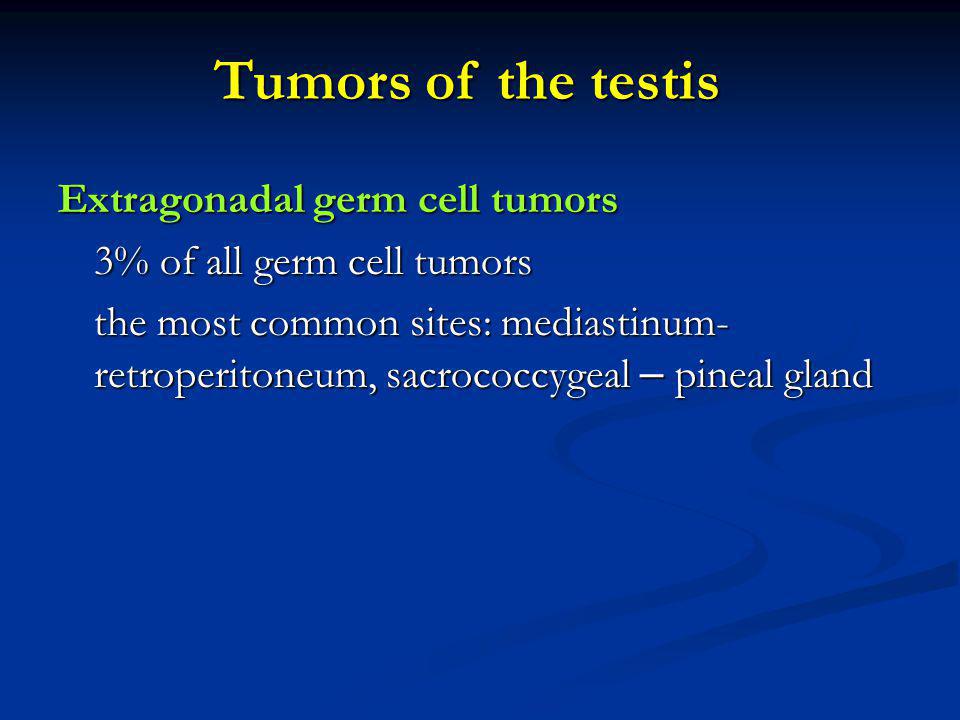 Tumors of the testis

Extragonadal germ cell tumors

3% of all germ cell tumors

the most common sites: mediastinum-retroperitoneum, sacrococcygeal – pineal gland